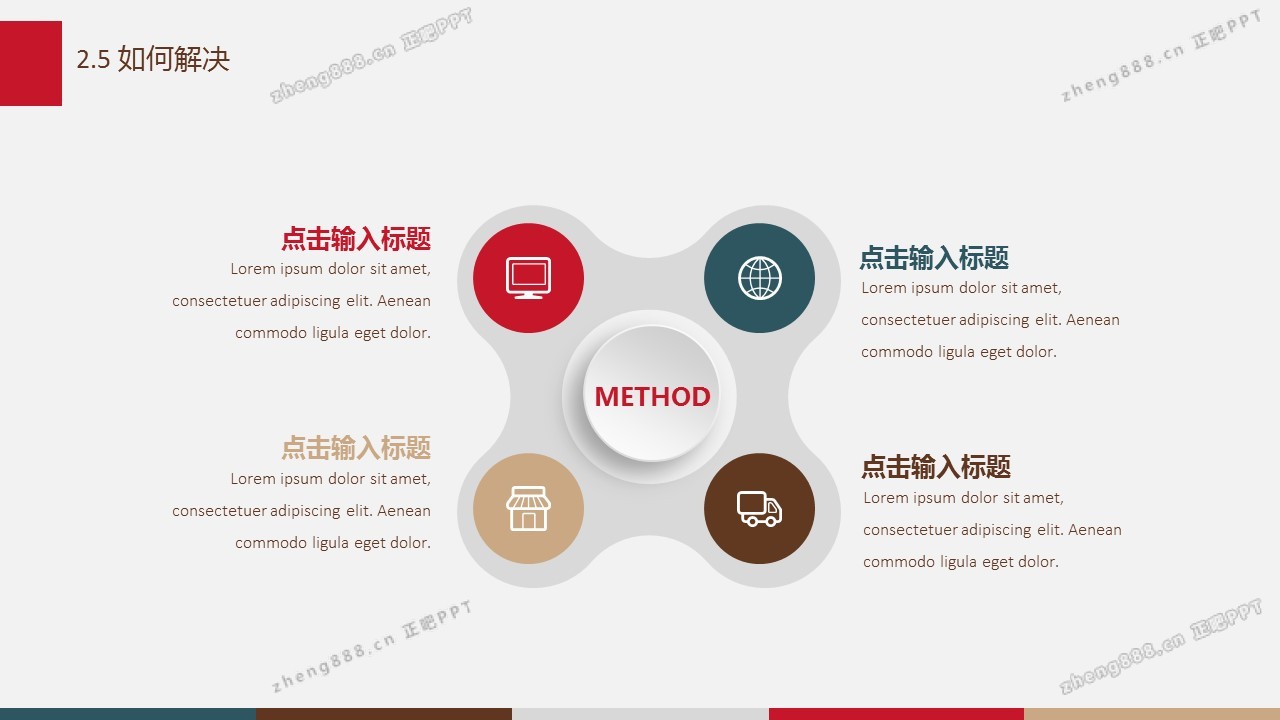 2.5 如何解决

zheng888.cn 正吧PPT

zheng888.cn 正吧PPT

点击输入标题
Lorem ipsum dolor sit amet, consectetuer adipiscing elit. Aenean commodo ligula eget dolor.

点击输入标题
Lorem ipsum dolor sit amet, consectetuer adipiscing elit. Aenean commodo ligula eget dolor.

METHOD

点击输入标题
Lorem ipsum dolor sit amet, consectetuer adipiscing elit. Aenean commodo ligula eget dolor.

点击输入标题
Lorem ipsum dolor sit amet, consectetuer adipiscing elit. Aenean commodo ligula eget dolor.

zheng888.cn 正吧PPT

zheng888.cn 正吧PPT